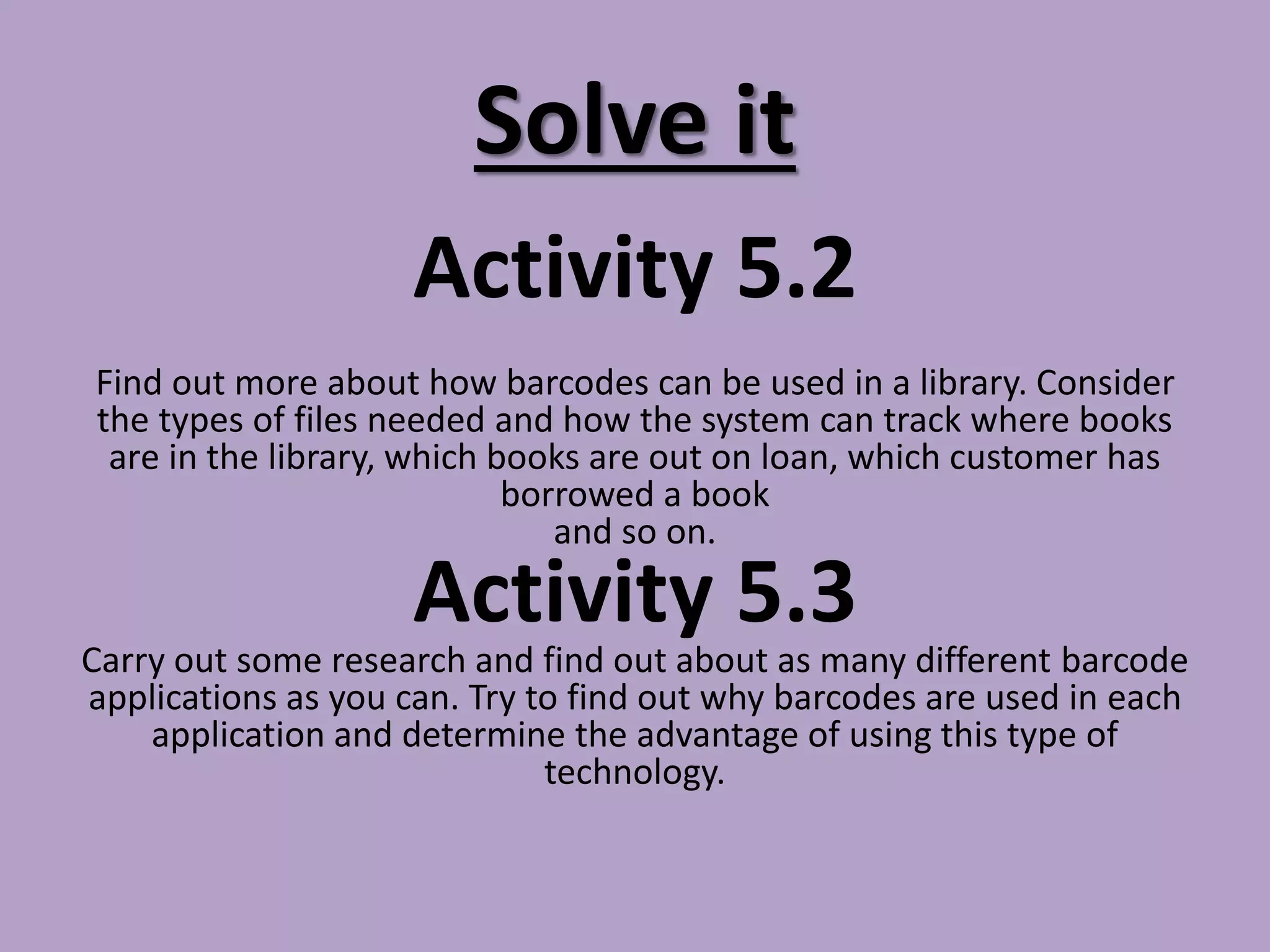 Solve it

Activity 5.2

Find out more about how barcodes can be used in a library. Consider the types of files needed and how the system can track where books are in the library, which books are out on loan, which customer has borrowed a book
and so on.

Activity 5.3

Carry out some research and find out about as many different barcode applications as you can. Try to find out why barcodes are used in each application and determine the advantage of using this type of technology.